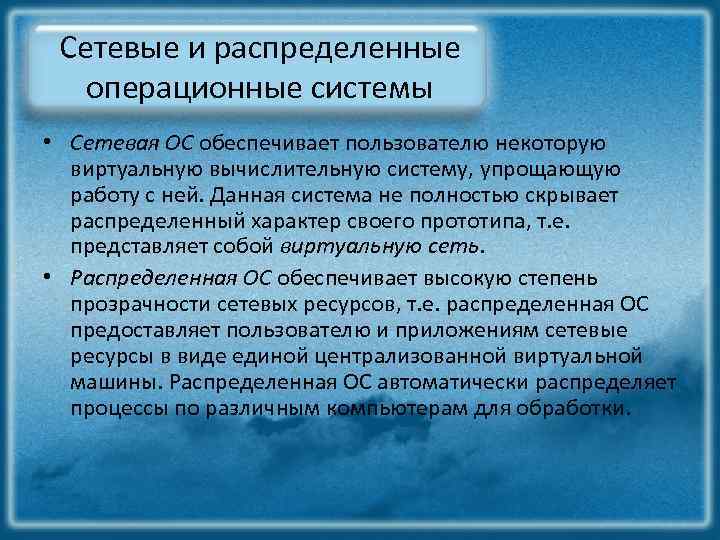 Сетевые и распределенные операционные системы

• Сетевая ОС обеспечивает пользователю некоторую виртуальную вычислительную систему, упрощающую работу с ней. Данная система не полностью скрывает распределенный характер своего прототипа, т.е. представляет собой виртуальную сеть.

• Распределенная ОС обеспечивает высокую степень прозрачности сетевых ресурсов, т.е. распределенная ОС предоставляет пользователю и приложениям сетевые ресурсы в виде единой централизованной виртуальной машины. Распределенная ОС автоматически распределяет процессы по различным компьютерам для обработки.